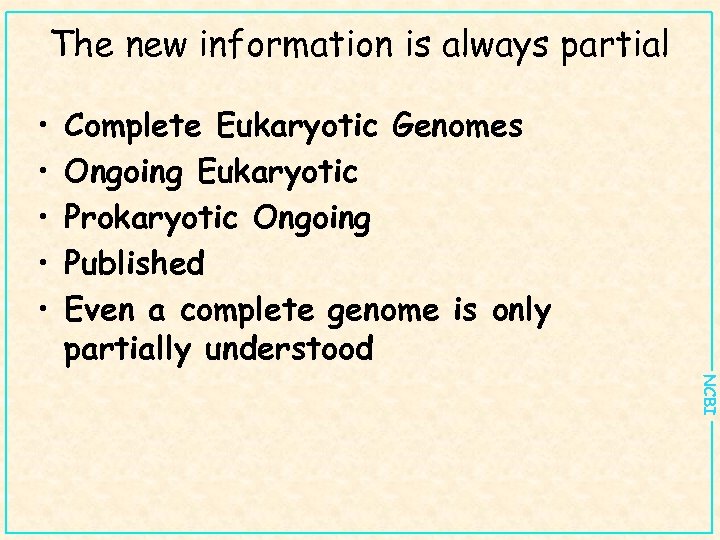 The new information is always partial

• Complete Eukaryotic Genomes
• Ongoing Eukaryotic
• Prokaryotic Ongoing
• Published
• Even a complete genome is only partially understood

NCBI